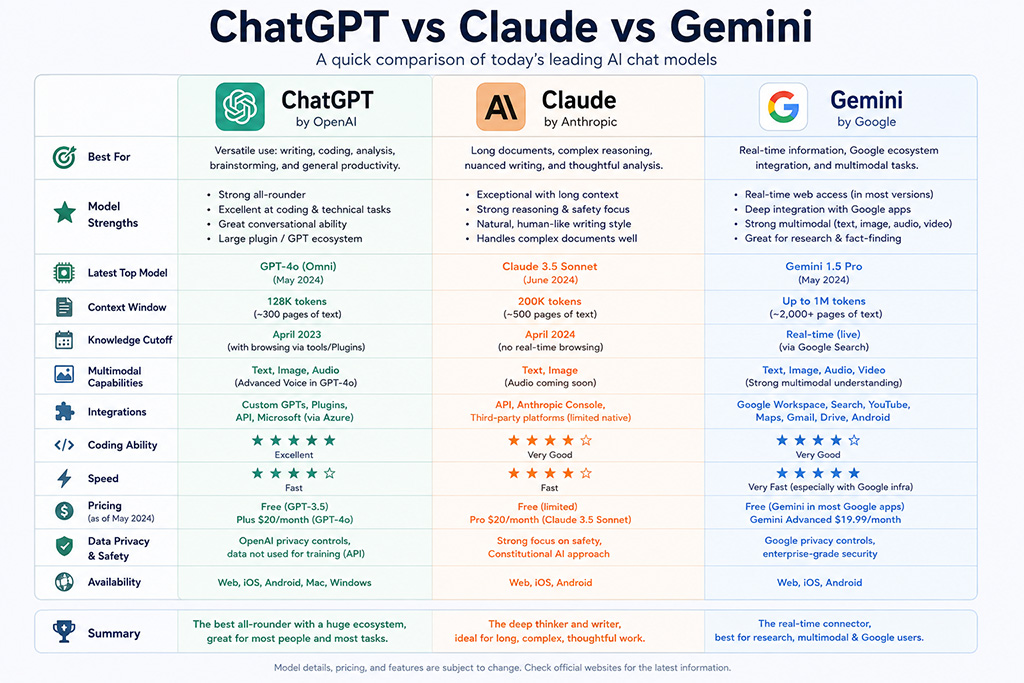 ChatGPT vs Claude vs Gemini

A quick comparison of today's leading AI chat models

| | ChatGPT by OpenAI | Claude by Anthropic | Gemini by Google |
|---|---|---|---|
| Best For | Versatile use: writing, coding, analysis, brainstorming, and general productivity. | Long documents, complex reasoning, nuanced writing, and thoughtful analysis. | Real-time information, Google ecosystem integration, and multimodal tasks. |
| Model Strengths | • Strong all-rounder • Excellent at coding & technical tasks • Great conversational ability • Large plugin / GPT ecosystem | • Exceptional with long context • Strong reasoning & safety focus • Natural, human-like writing style • Handles complex documents well | • Real-time web access (in most versions) • Deep integration with Google apps • Strong multimodal (text, image, audio, video) • Great for research & fact-finding |
| Latest Top Model | GPT-4o (Omni) (May 2024) | Claude 3.5 Sonnet (June 2024) | Gemini 1.5 Pro (May 2024) |
| Context Window | 128K tokens (~300 pages of text) | 200K tokens (~500 pages of text) | Up to 1M tokens (~2,000+ pages of text) |
| Knowledge Cutoff | April 2023 (with browsing via tools/Plugins) | April 2024 (no real-time browsing) | Real-time (live) (via Google Search) |
| Multimodal Capabilities | Text, Image, Audio (Advanced Voice in GPT-4o) | Text, Image (Audio coming soon) | Text, Image, Audio, Video (Strong multimodal understanding) |
| Integrations | Custom GPTs, Plugins, API, Microsoft (via Azure) | API, Anthropic Console, Third-party platforms (limited native) | Google Workspace, Search, YouTube, Maps, Gmail, Drive, Android |
| Coding Ability | ★★★★★ Excellent | ★★★★☆ Very Good | ★★★★☆ Very Good |
| Speed | ★★★★☆ Fast | ★★★★☆ Fast | ★★★★★ Very Fast (especially with Google infra) |
| Pricing (as of May 2024) | Free (GPT-3.5) Plus $20/month (GPT-4o) | Free (limited) Pro $20/month (Claude 3.5 Sonnet) | Free (Gemini in most Google apps) Gemini Advanced $19.99/month |
| Data Privacy & Safety | OpenAI privacy controls, data not used for training (API) | Strong focus on safety, Constitutional AI approach | Google privacy controls, enterprise-grade security |
| Availability | Web, iOS, Android, Mac, Windows | Web, iOS, Android | Web, iOS, Android |
| Summary | The best all-rounder with a huge ecosystem, great for most people and most tasks. | The deep thinker and writer, ideal for long, complex, thoughtful work. | The real-time connector, best for research, multimodal & Google users. |

Model details, pricing, and features are subject to change. Check official websites for the latest information.